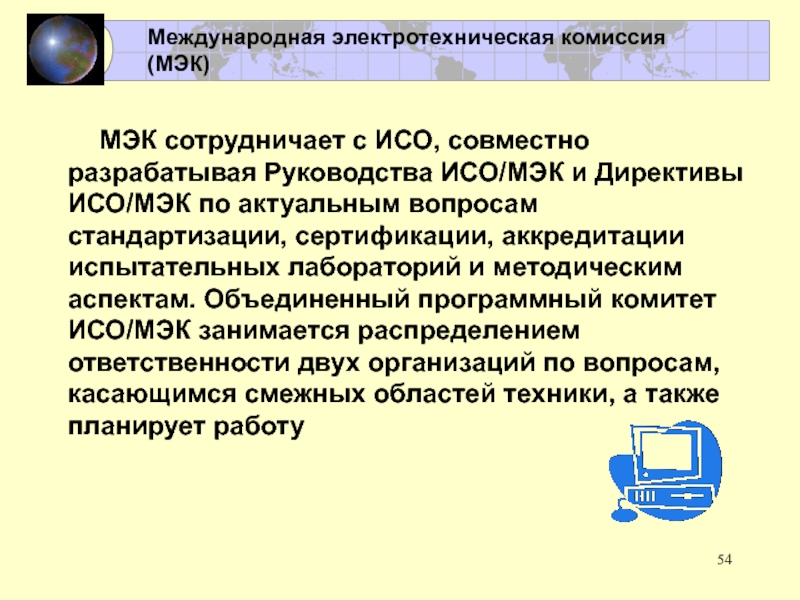 Международная электротехническая комиссия (МЭК)

МЭК сотрудничает с ИСО, совместно разрабатывая Руководства ИСО/МЭК и Директивы ИСО/МЭК по актуальным вопросам стандартизации, сертификации, аккредитации испытательных лабораторий и методическим аспектам. Объединенный программный комитет ИСО/МЭК занимается распределением ответственности двух организаций по вопросам, касающимся смежных областей техники, а также планирует работу

54